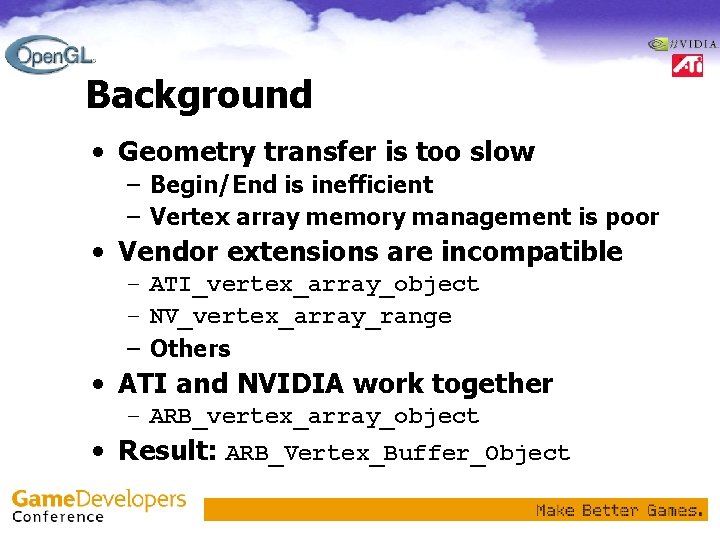 OpenGL

NVIDIA

ATi

Background

• Geometry transfer is too slow
– Begin/End is inefficient
– Vertex array memory management is poor

• Vendor extensions are incompatible
– ATI_vertex_array_object
– NV_vertex_array_range
– Others

• ATI and NVIDIA work together
– ARB_vertex_array_object

• Result: ARB_Vertex_Buffer_Object

GameDevelopers Conference

Make Better Games.